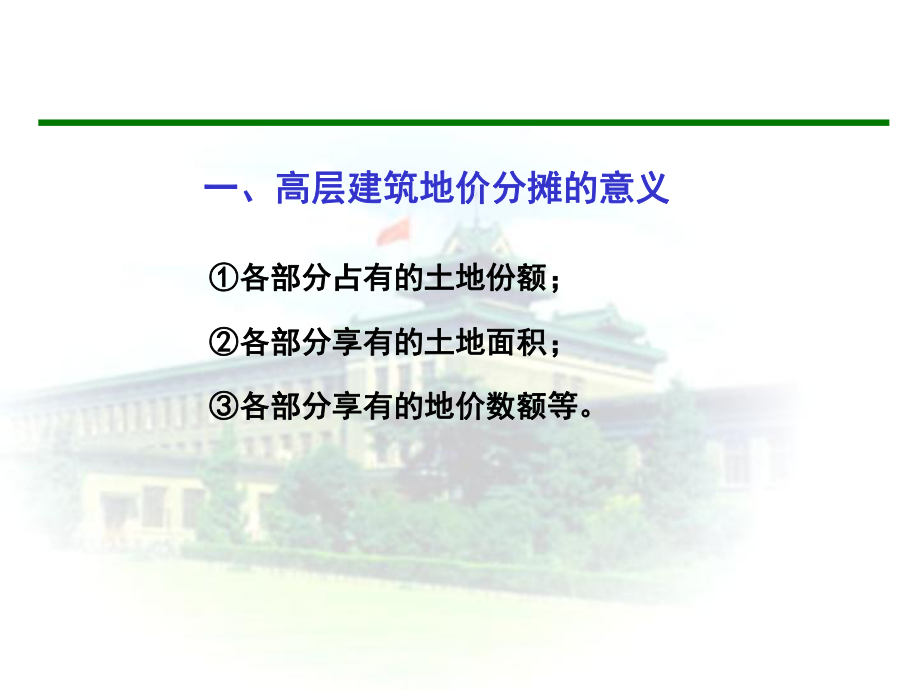 一、高层建筑地价分摊的意义

①各部分占有的土地份额；

②各部分享有的土地面积；

③各部分享有的地价数额等。